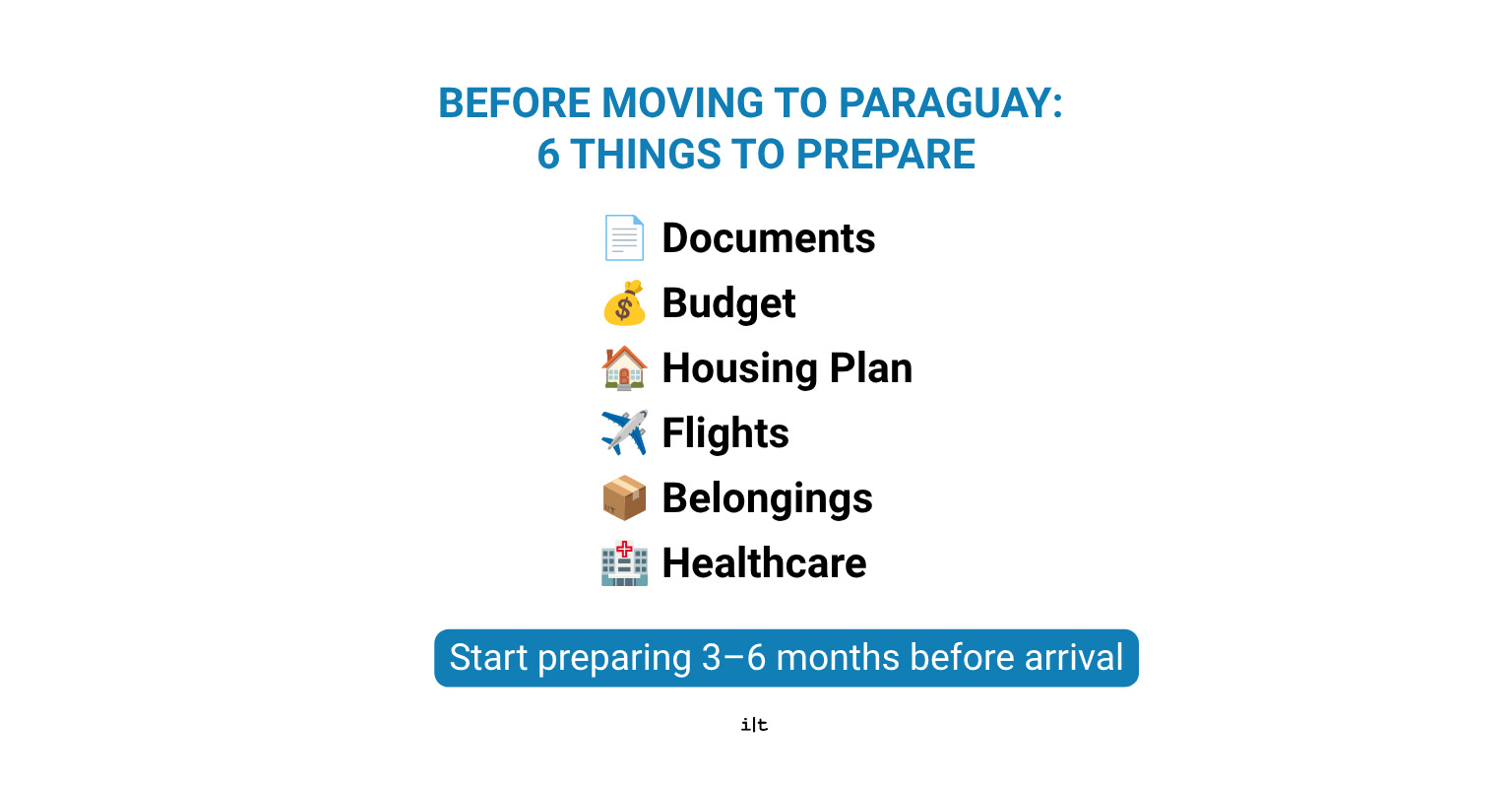 BEFORE MOVING TO PARAGUAY:
6 THINGS TO PREPARE

📄 Documents
💰 Budget
🏠 Housing Plan
✈️ Flights
📦 Belongings
🏥 Healthcare

Start preparing 3–6 months before arrival

i|t